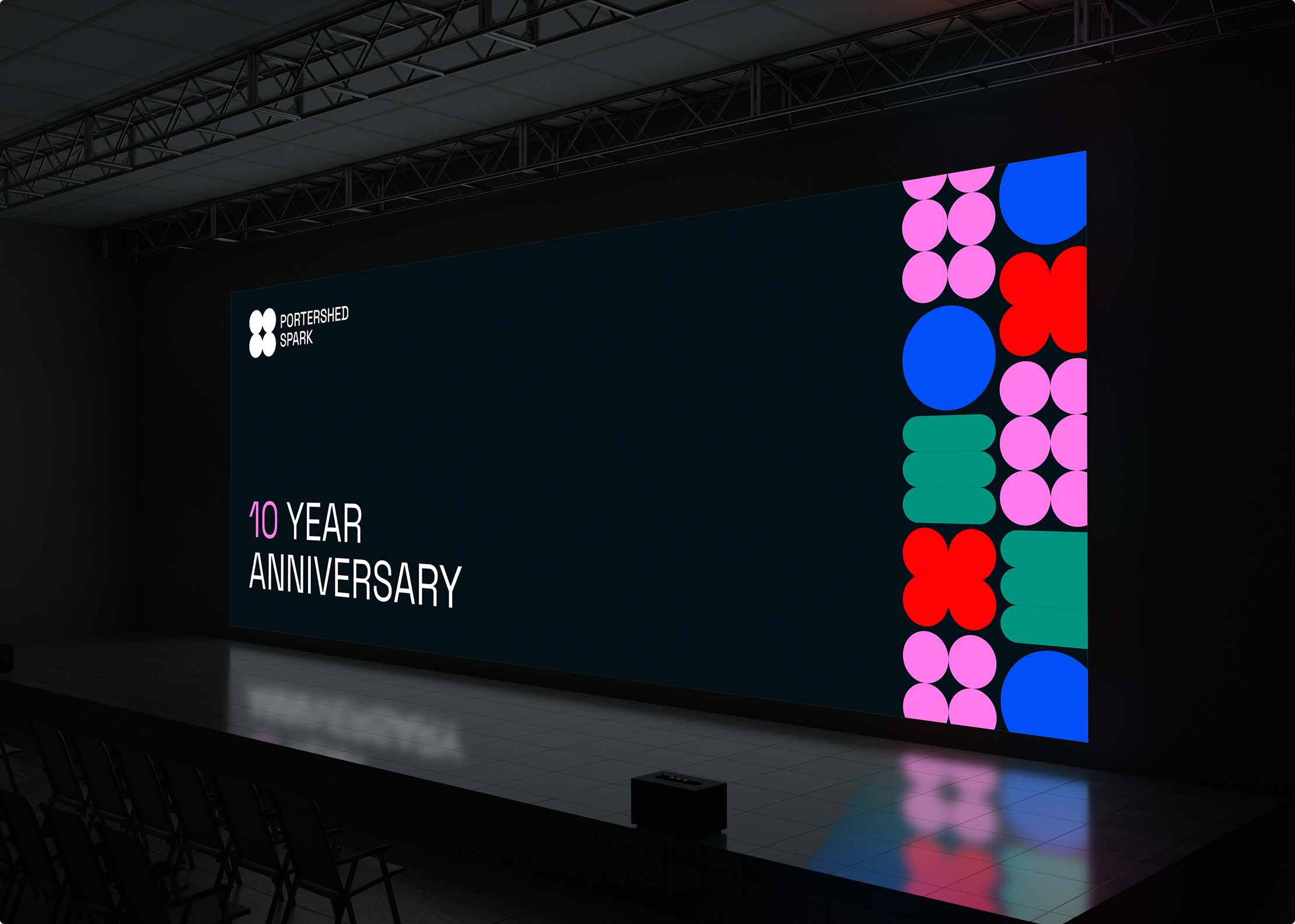 PORTERSHED
SPARK

10 YEAR
ANNIVERSARY